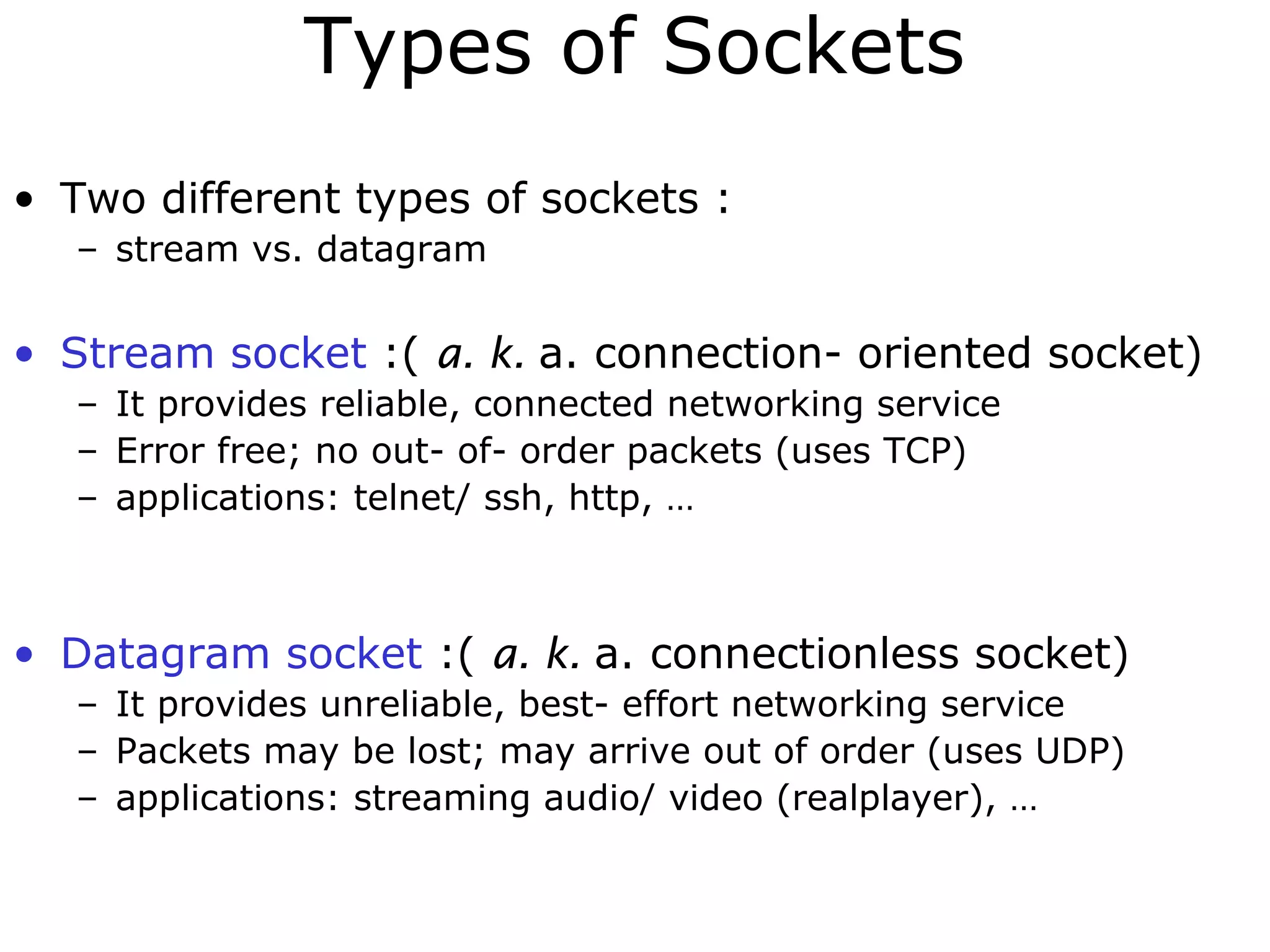 Types of Sockets

• Two different types of sockets :
– stream vs. datagram

• Stream socket :( a. k. a. connection- oriented socket)
– It provides reliable, connected networking service
– Error free; no out- of- order packets (uses TCP)
– applications: telnet/ ssh, http, …

• Datagram socket :( a. k. a. connectionless socket)
– It provides unreliable, best- effort networking service
– Packets may be lost; may arrive out of order (uses UDP)
– applications: streaming audio/ video (realplayer), …